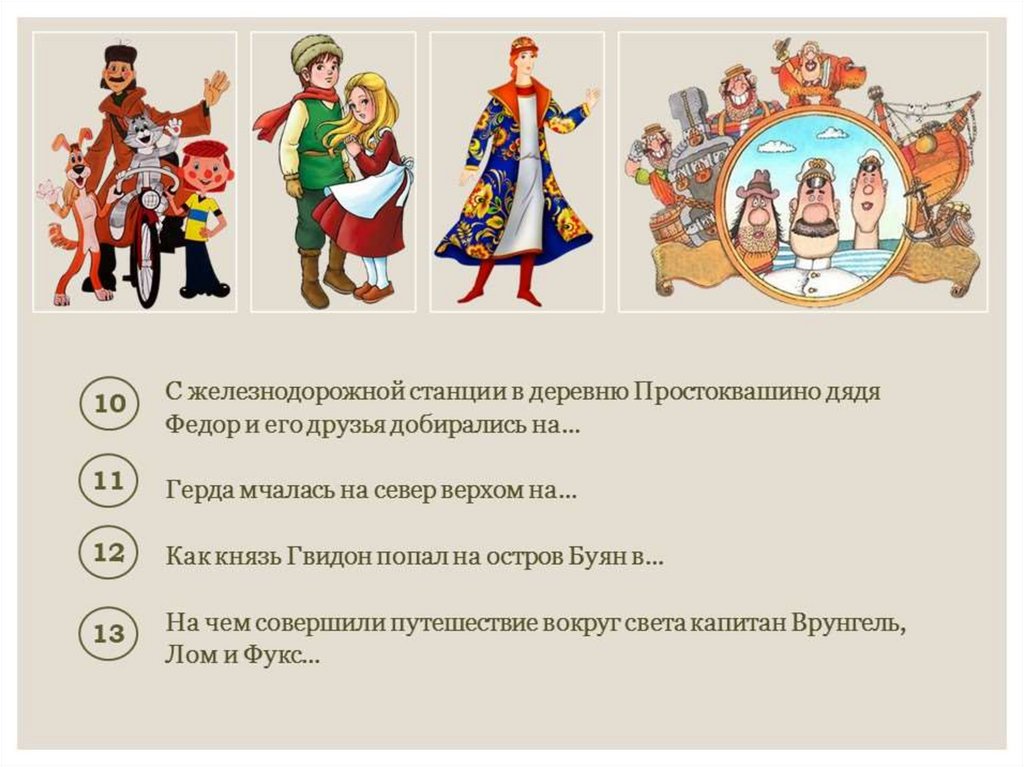 10 С железнодорожной станции в деревню Простоквашино дядя Федор и его друзья добирались на…

11 Герда мчалась на север верхом на…

12 Как князь Гвидон попал на остров Буян в…

13 На чем совершили путешествие вокруг света капитан Врунгель, Лом и Фукс…